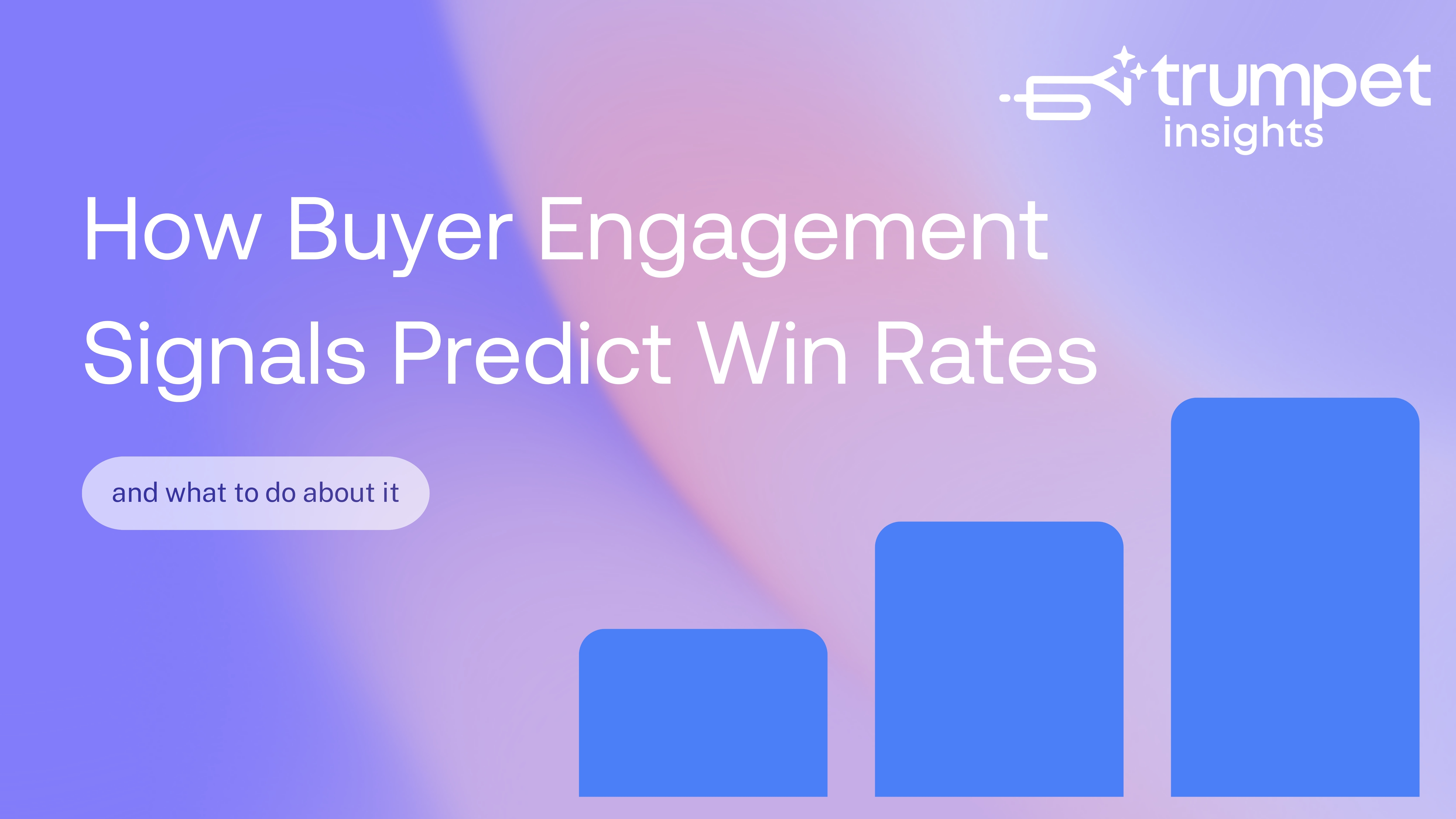 trumpet
insights

How Buyer Engagement Signals Predict Win Rates

and what to do about it